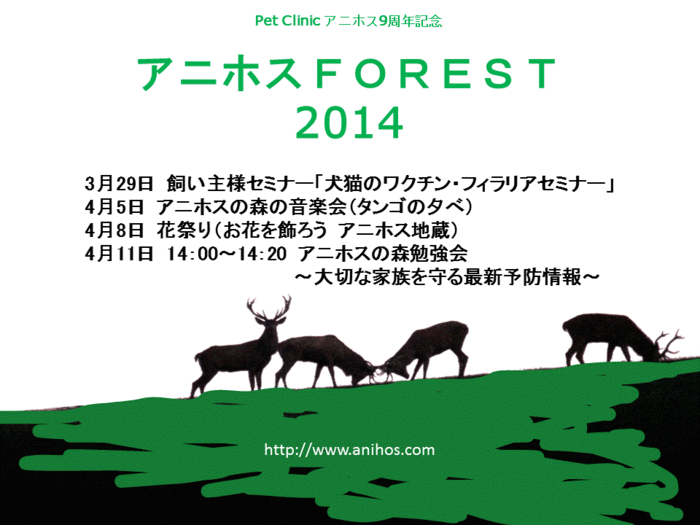 Pet Clinic アニホス9周年記念

アニホスＦＯＲＥＳＴ
2014

3月29日　飼い主様セミナー「犬猫のワクチン・フィラリアセミナー」
4月5日　アニホスの森の音楽会（タンゴの夕べ）
4月8日　花祭り（お花を飾ろう　アニホス地蔵）
4月11日　14:00～14:20　アニホスの森勉強会
～大切な家族を守る最新予防情報～

http://www.anihos.com